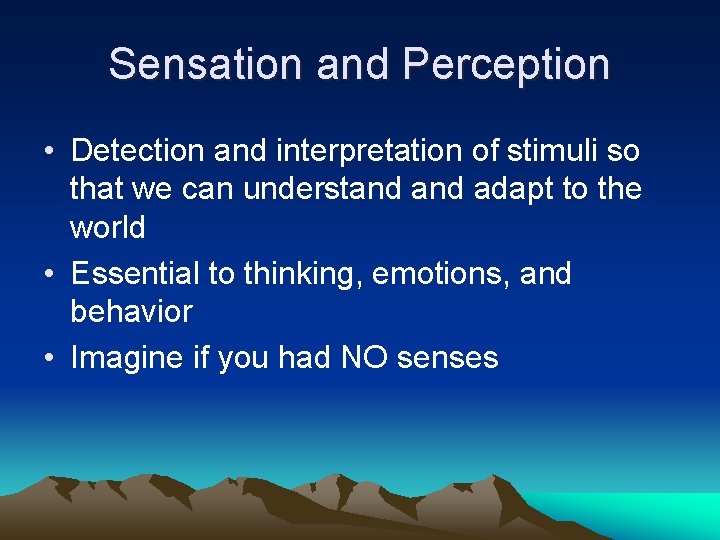 Sensation and Perception

• Detection and interpretation of stimuli so that we can understand and adapt to the world
• Essential to thinking, emotions, and behavior
• Imagine if you had NO senses